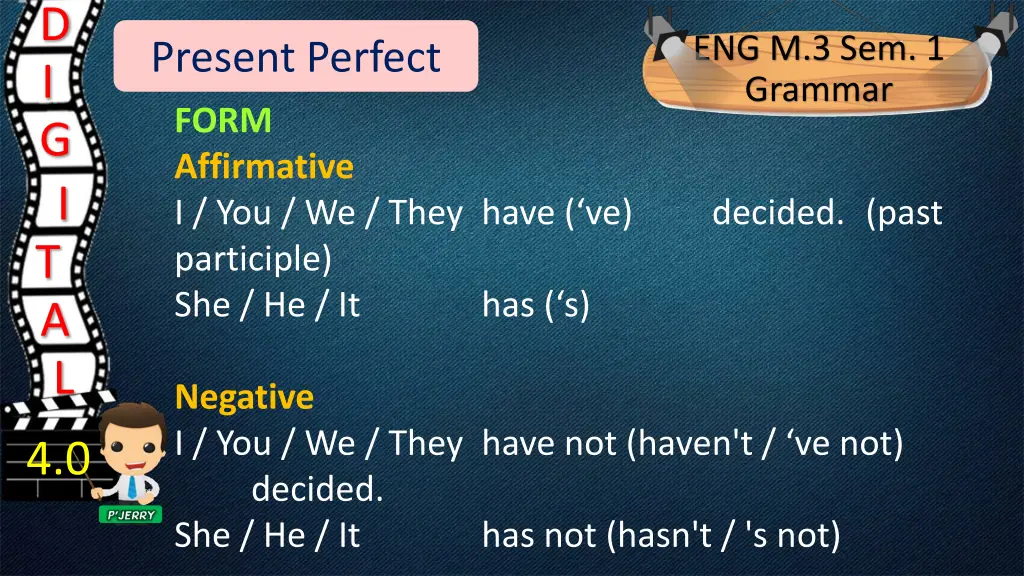 D
I
G
I
T
A
L
4.0
P'JERRY

Present Perfect

ENG M.3 Sem. 1
Grammar

FORM
Affirmative
I / You / We / They have (‘ve) decided. (past participle)
She / He / It has (‘s)

Negative
I / You / We / They have not (haven't / ‘ve not) decided.
She / He / It has not (hasn't / 's not)